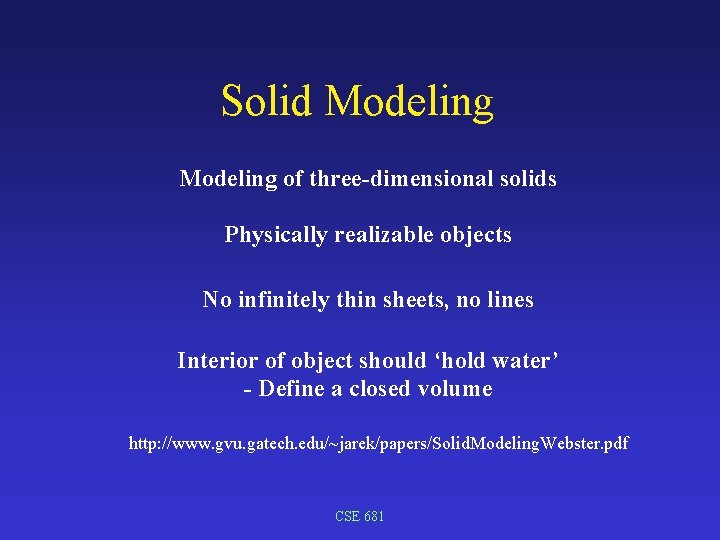 Solid Modeling

Modeling of three-dimensional solids

Physically realizable objects

No infinitely thin sheets, no lines

Interior of object should ‘hold water’
- Define a closed volume

http://www.gvu.gatech.edu/~jarek/papers/SolidModelingWebster.pdf

CSE 681